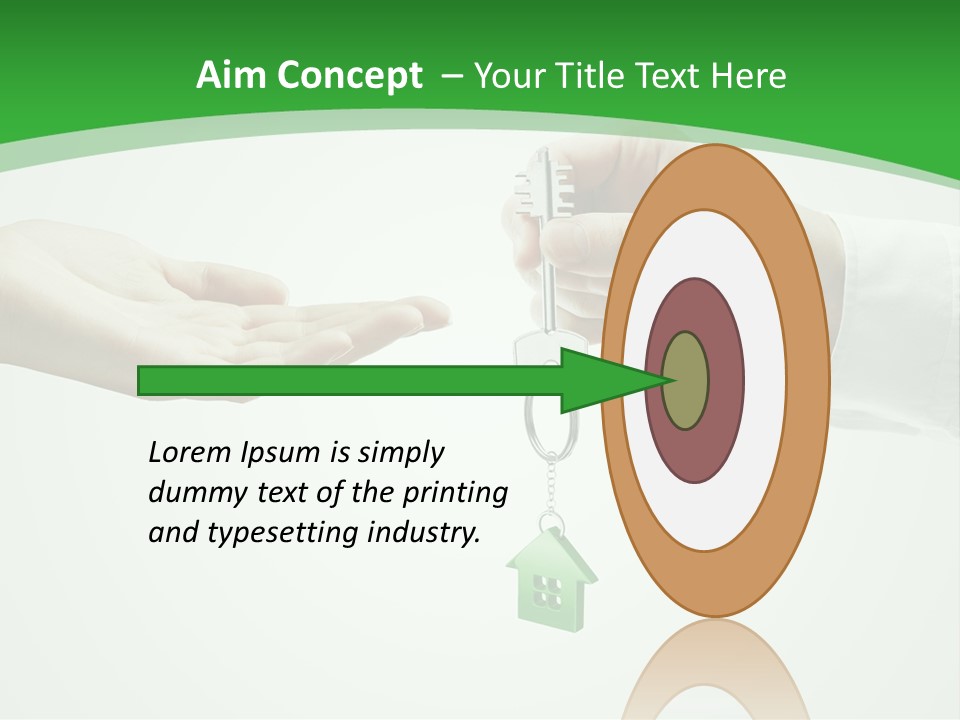 Aim Concept – Your Title Text Here

Lorem Ipsum is simply dummy text of the printing and typesetting industry.